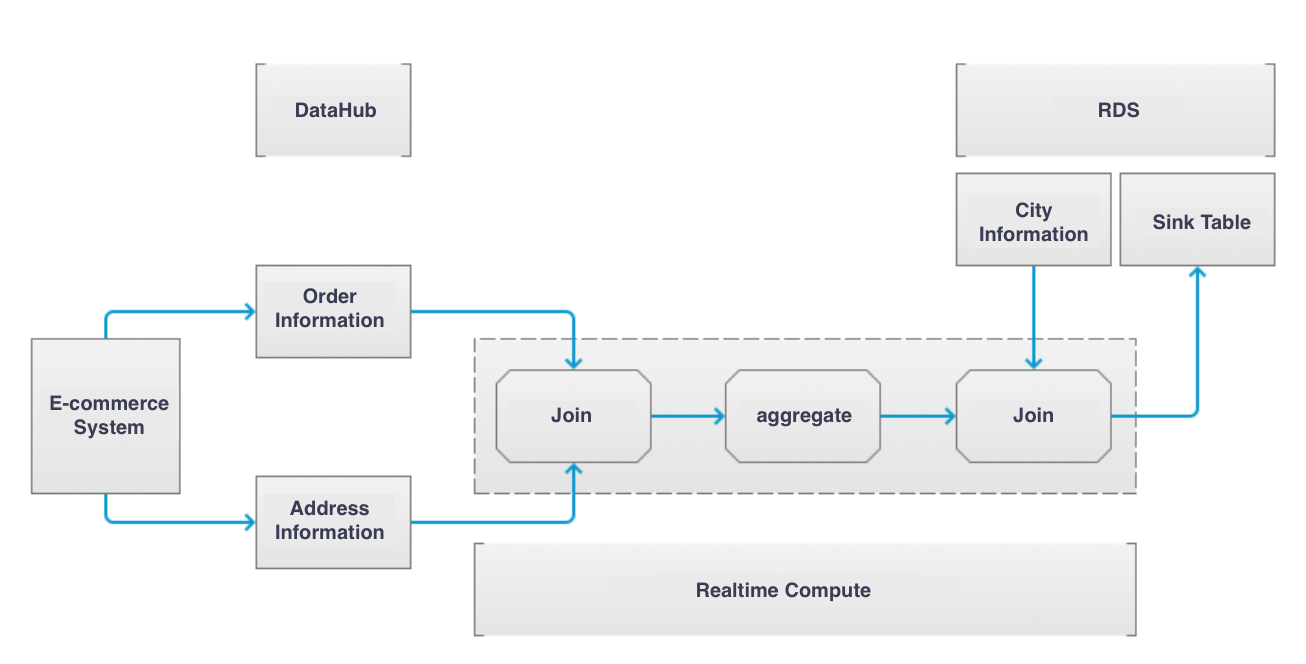 DataHub

RDS

City Information

Sink Table

Order Information

E-commerce System

Join

aggregate

Join

Address Information

Realtime Compute